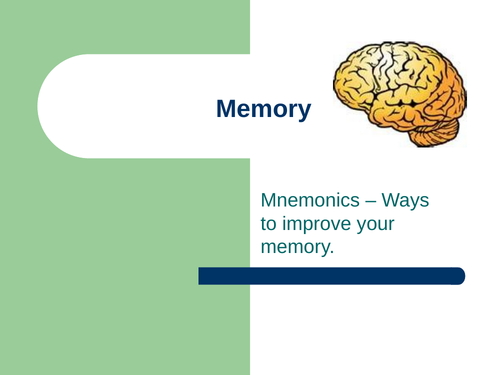 Memory

Mnemonics – Ways to improve your memory.